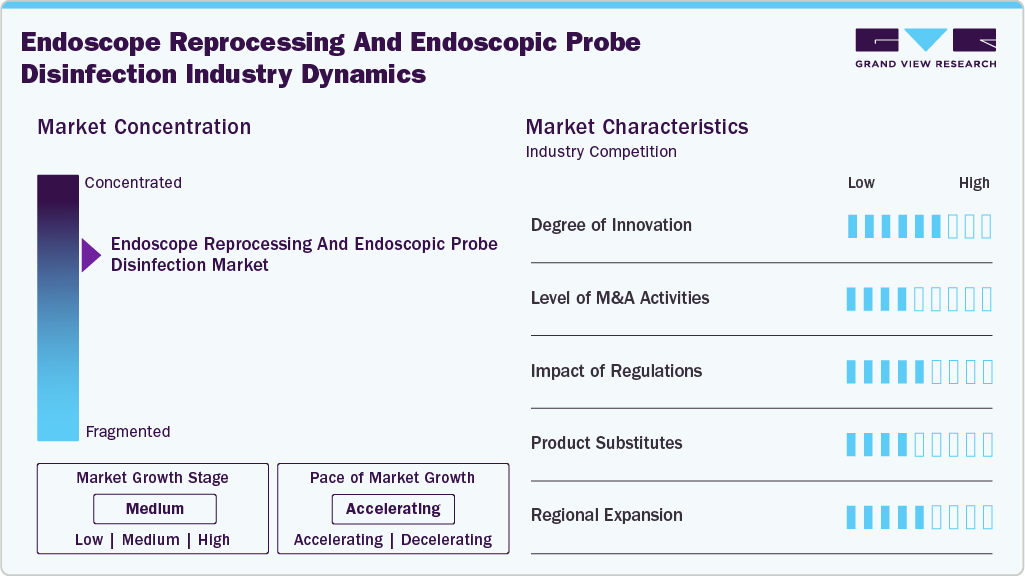 Endoscope Reprocessing And Endoscopic Probe Disinfection Industry Dynamics

GRAND VIEW RESEARCH

Market Concentration

Concentrated

Endoscope Reprocessing And Endoscopic Probe Disinfection Market

Fragmented

Market Growth Stage

Medium

Low | Medium | High

Pace of Market Growth

Accelerating

Accelerating | Decelerating

Market Characteristics

Industry Competition

Low High

Degree of Innovation

Level of M&A Activities

Impact of Regulations

Product Substitutes

Regional Expansion